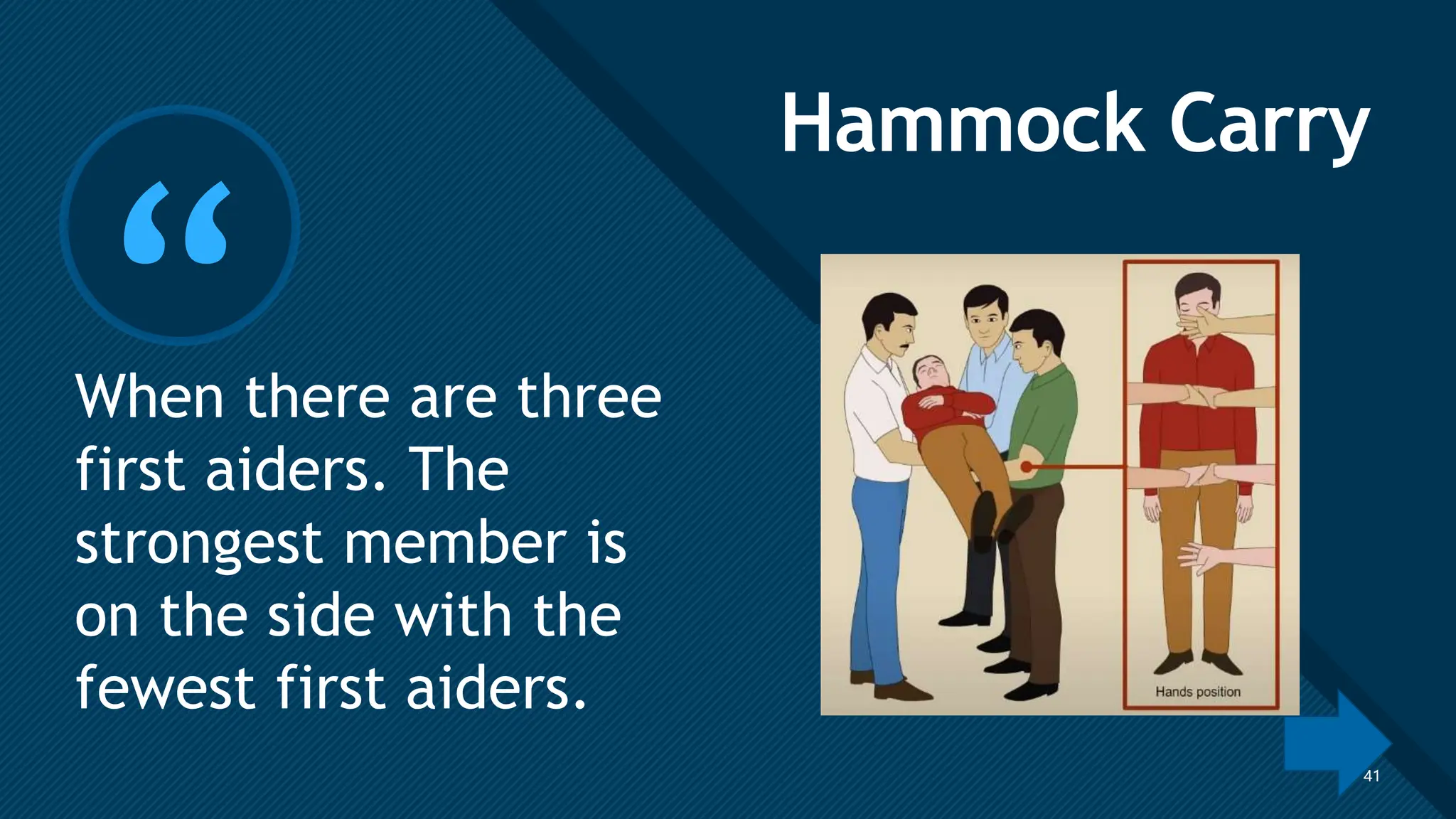 Hammock Carry

“

When there are three first aiders. The strongest member is on the side with the fewest first aiders.

Hands position

41